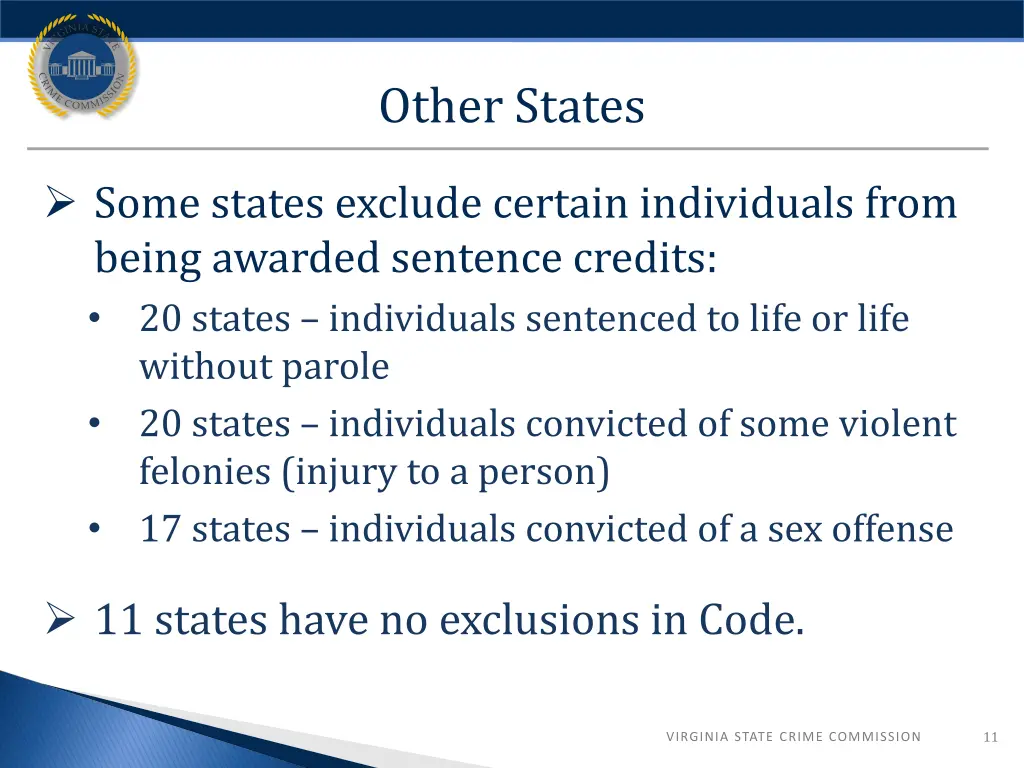 VIRGINIA STATE CRIME COMMISSION

Other States

➢ Some states exclude certain individuals from being awarded sentence credits:
• 20 states – individuals sentenced to life or life without parole
• 20 states – individuals convicted of some violent felonies (injury to a person)
• 17 states – individuals convicted of a sex offense

➢ 11 states have no exclusions in Code.

VIRGINIA STATE CRIME COMMISSION 11